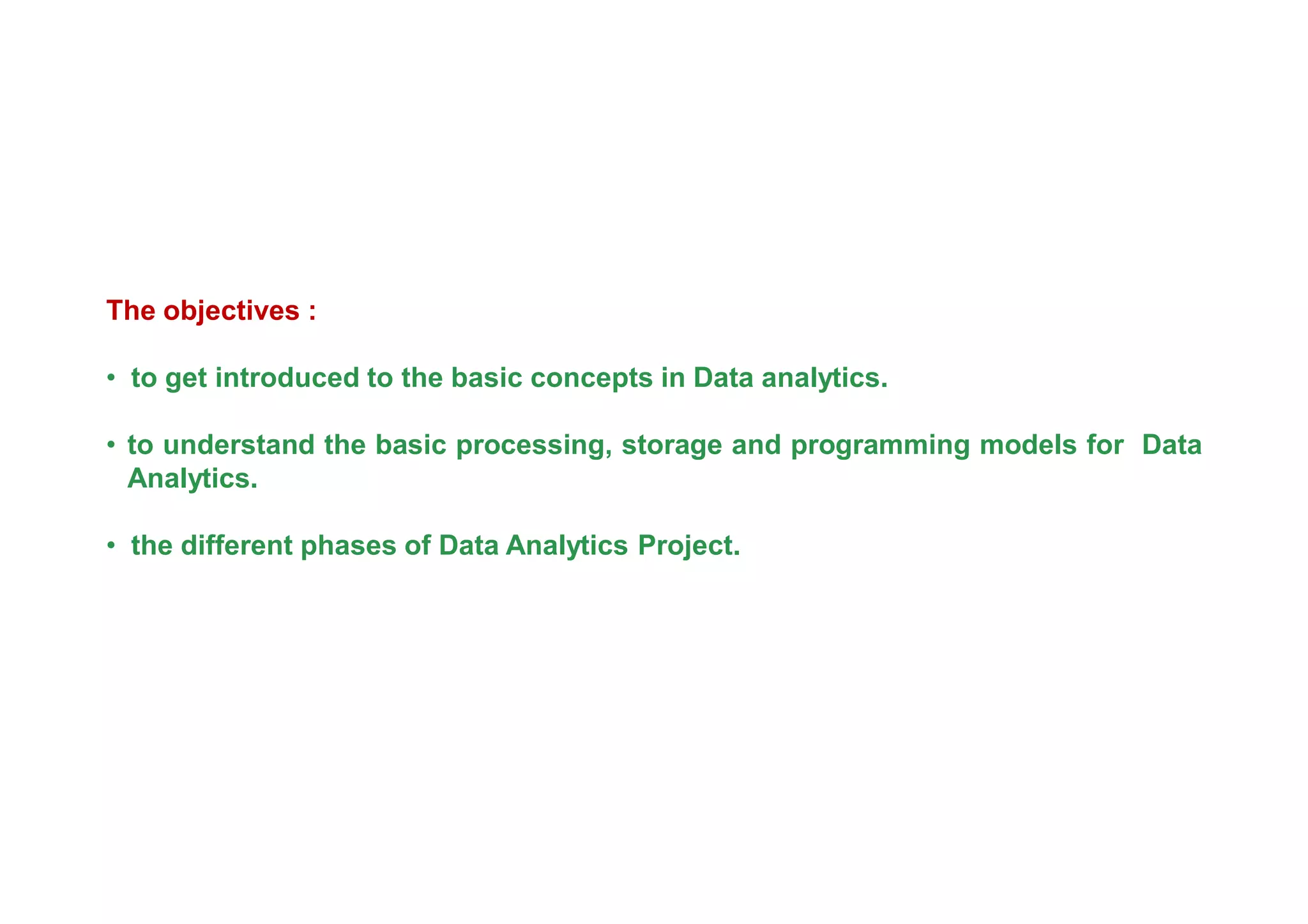 The objectives :

• to get introduced to the basic concepts in Data analytics.

• to understand the basic processing, storage and programming models for Data Analytics.

• the different phases of Data Analytics Project.